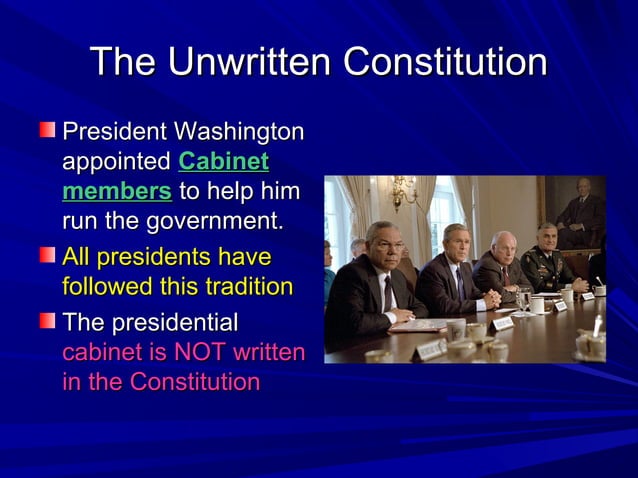 The Unwritten Constitution

President Washington appointed Cabinet members to help him run the government.

All presidents have followed this tradition

The presidential cabinet is NOT written in the Constitution